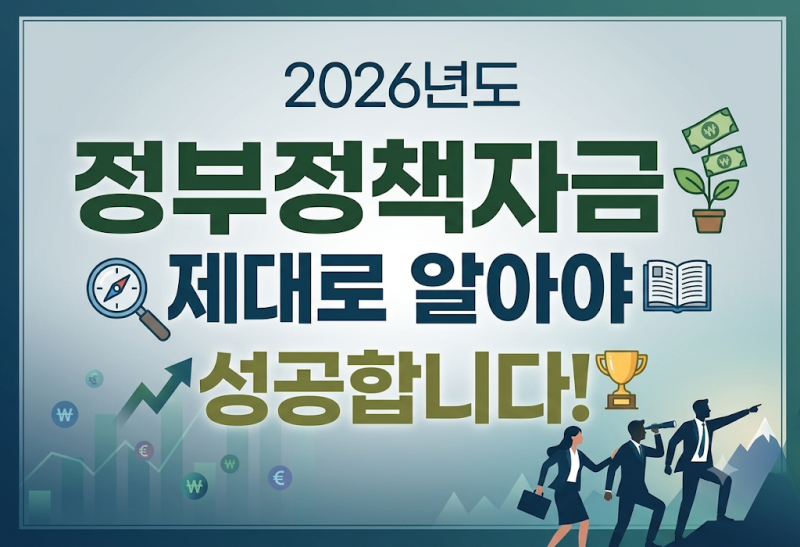 2026년도

정부정책자금

제대로 알아야

성공합니다!